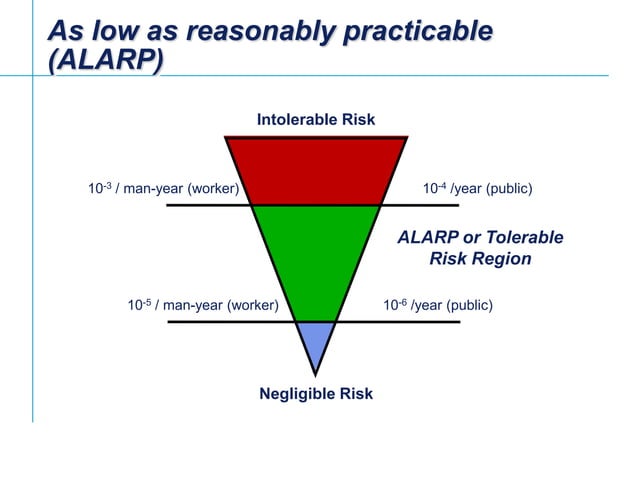 As low as reasonably practicable (ALARP)

Intolerable Risk

$10^{-3}$ / man-year (worker)

$10^{-4}$ /year (public)

ALARP or Tolerable Risk Region

$10^{-5}$ / man-year (worker)

$10^{-6}$ /year (public)

Negligible Risk